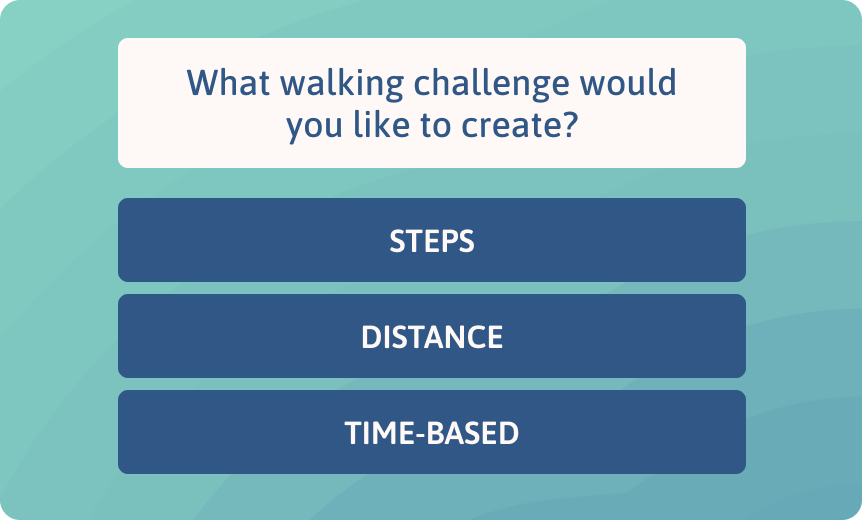 What walking challenge would you like to create?

STEPS

DISTANCE

TIME-BASED